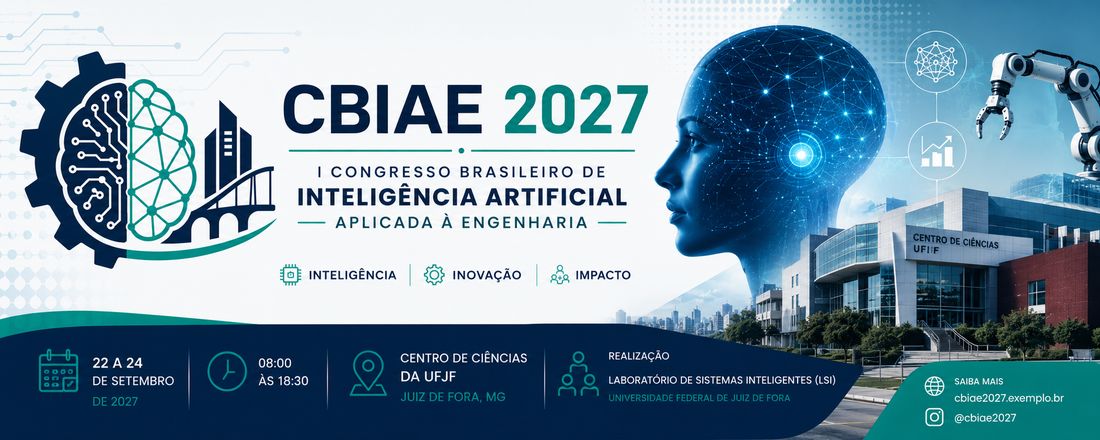 CBIAE 2027

I CONGRESSO BRASILEIRO DE
INTELIGÊNCIA ARTIFICIAL
APLICADA À ENGENHARIA

INTELIGÊNCIA | INOVAÇÃO | IMPACTO

CENTRO DE CIÊNCIAS UFJF

22 A 24 DE SETEMBRO DE 2027

08:00 ÀS 18:30

CENTRO DE CIÊNCIAS DA UFJF
JUIZ DE FORA, MG

REALIZAÇÃO
LABORATÓRIO DE SISTEMAS INTELIGENTES (LSI)
UNIVERSIDADE FEDERAL DE JUIZ DE FORA

SAIBA MAIS
cbiae2027.exemplo.br
@cbiae2027